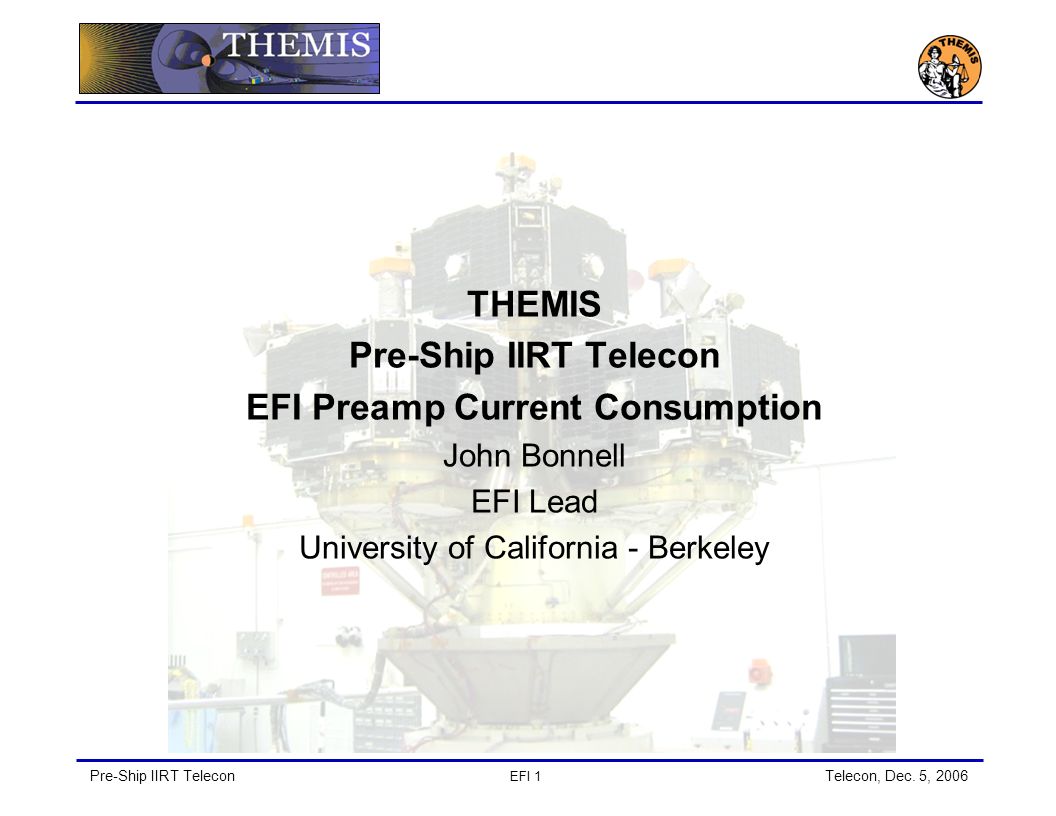 THEMIS

THEMIS

THEMIS
Pre-Ship IIRT Telecon
EFI Preamp Current Consumption
John Bonnell
EFI Lead
University of California - Berkeley

Pre-Ship IIRT Telecon EFI 1 Telecon, Dec. 5, 2006